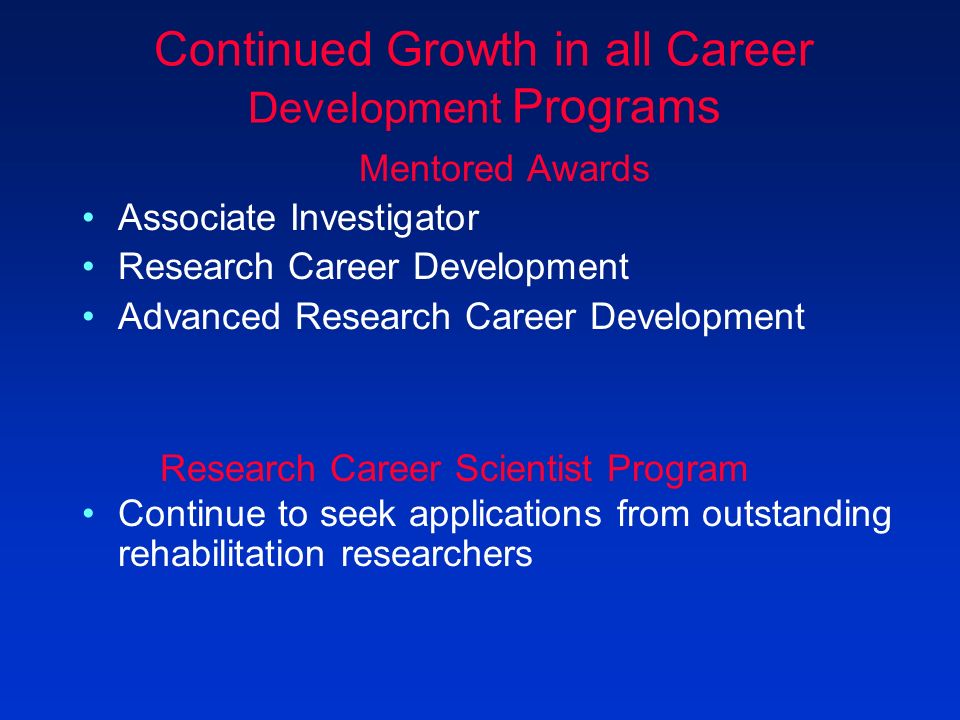 Continued Growth in all Career Development Programs

Mentored Awards

• Associate Investigator
• Research Career Development
• Advanced Research Career Development

Research Career Scientist Program

• Continue to seek applications from outstanding rehabilitation researchers